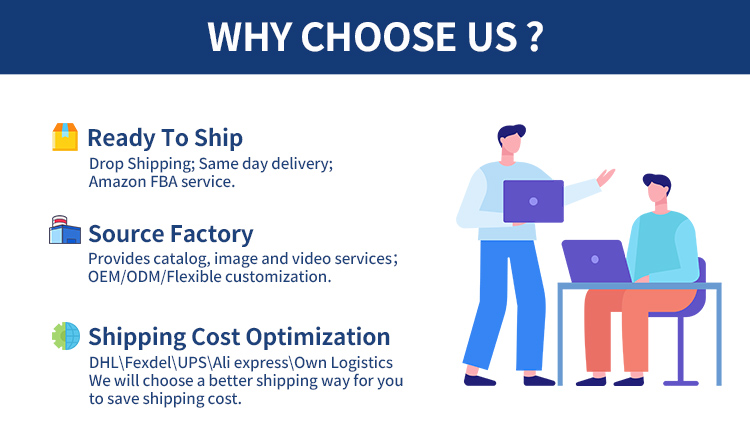 WHY CHOOSE US ?

Ready To Ship
Drop Shipping; Same day delivery; Amazon FBA service.

Source Factory
Provides catalog, image and video services; OEM/ODM/Flexible customization.

Shipping Cost Optimization
DHL\Fexdel\UPS\Ali express\Own Logistics
We will choose a better shipping way for you to save shipping cost.